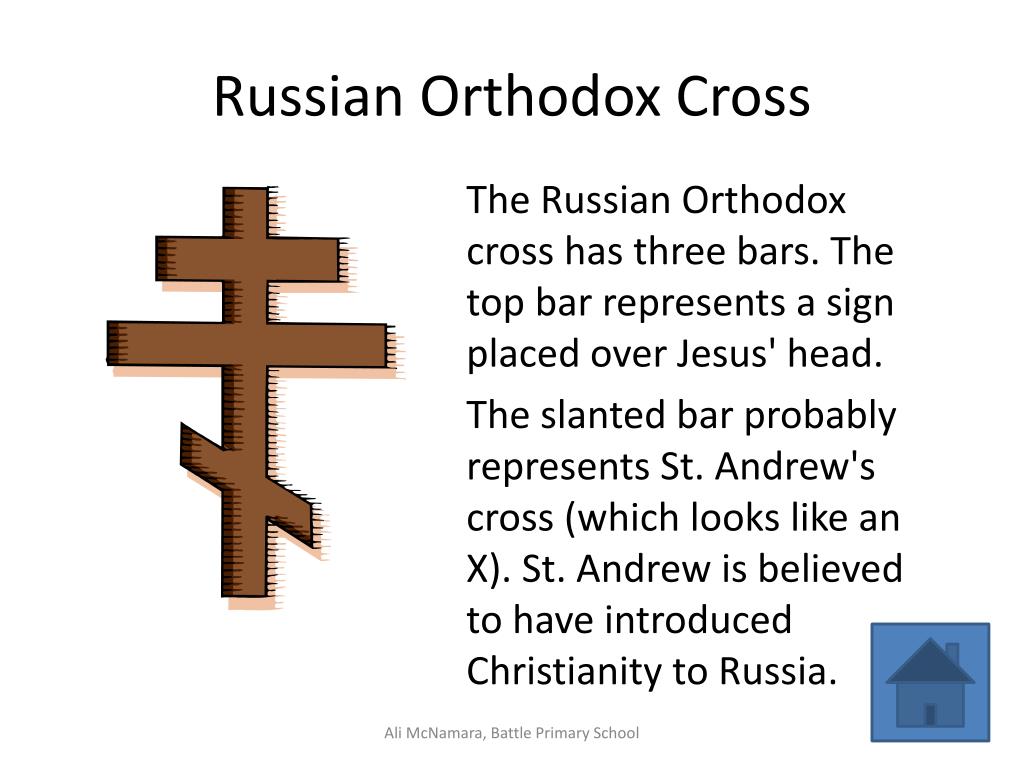 Russian Orthodox Cross

The Russian Orthodox cross has three bars. The top bar represents a sign placed over Jesus' head.

The slanted bar probably represents St. Andrew's cross (which looks like an X). St. Andrew is believed to have introduced Christianity to Russia.

Ali McNamara, Battle Primary School